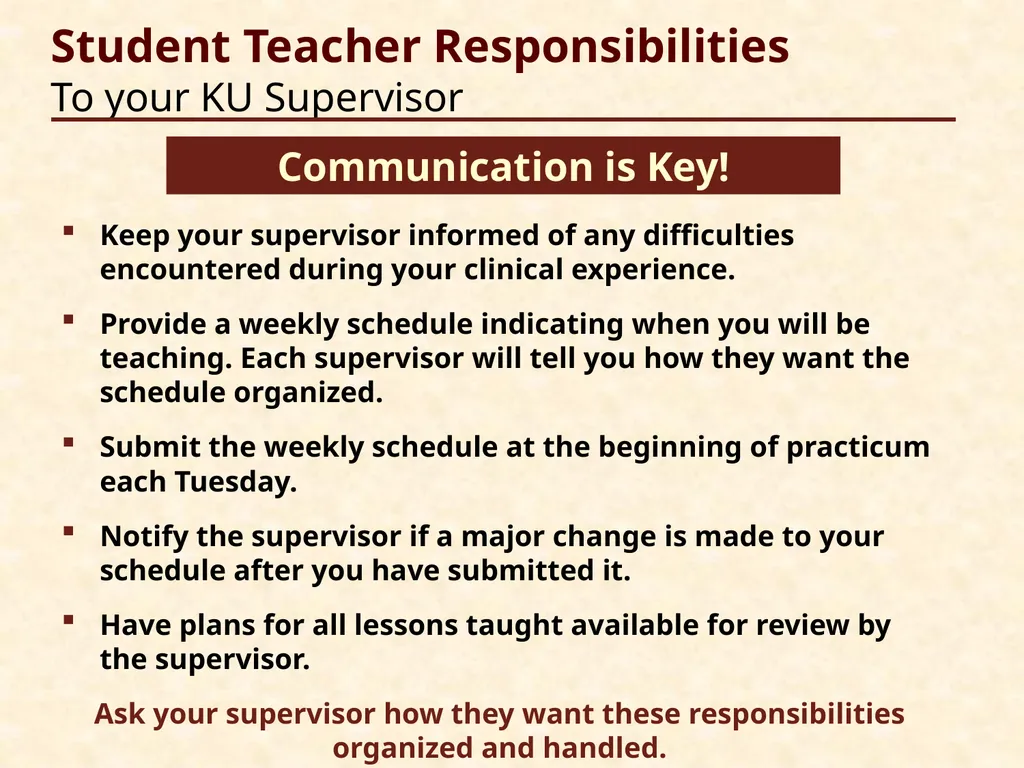 Student Teacher Responsibilities
To your KU Supervisor

Communication is Key!

▪ Keep your supervisor informed of any difficulties encountered during your clinical experience.

▪ Provide a weekly schedule indicating when you will be teaching. Each supervisor will tell you how they want the schedule organized.

▪ Submit the weekly schedule at the beginning of practicum each Tuesday.

▪ Notify the supervisor if a major change is made to your schedule after you have submitted it.

▪ Have plans for all lessons taught available for review by the supervisor.

Ask your supervisor how they want these responsibilities organized and handled.